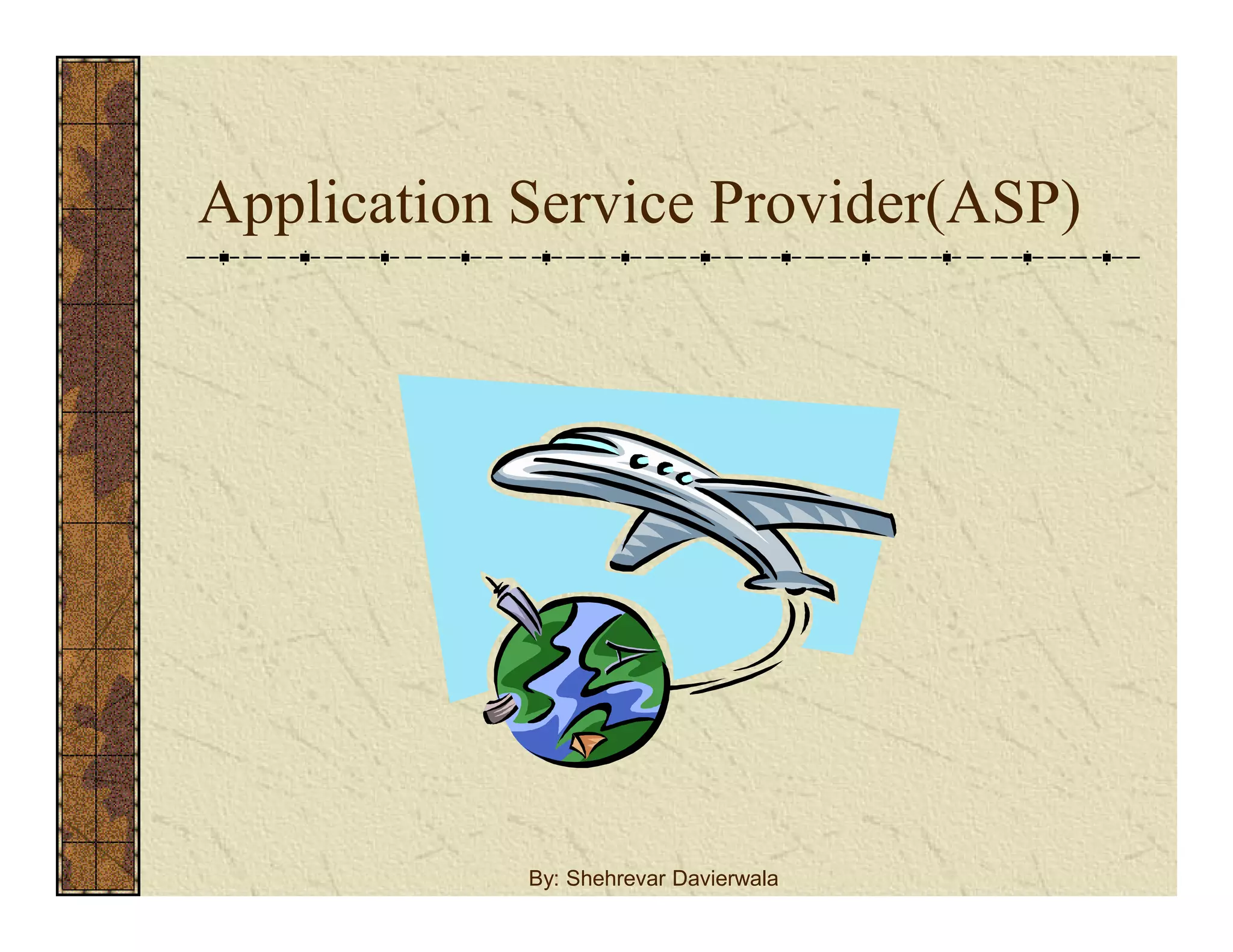 Application Service Provider(ASP)

By: Shehrevar Davierwala